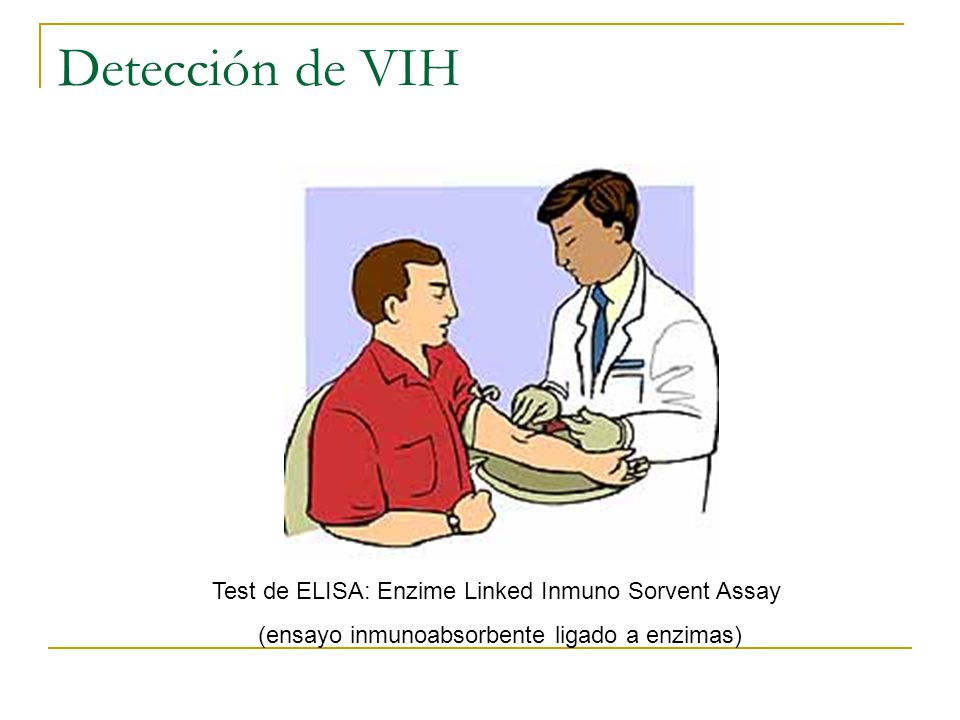 Detección de VIH

Test de ELISA: Enzime Linked Inmuno Sorvent Assay
(ensayo inmunoabsorbente ligado a enzimas)